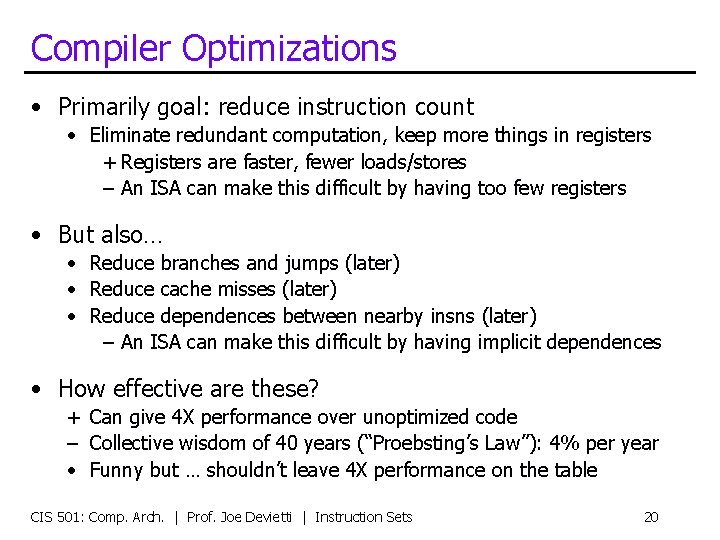 Compiler Optimizations

• Primarily goal: reduce instruction count
  • Eliminate redundant computation, keep more things in registers
    + Registers are faster, fewer loads/stores
    – An ISA can make this difficult by having too few registers

• But also…
  • Reduce branches and jumps (later)
  • Reduce cache misses (later)
  • Reduce dependences between nearby insns (later)
    – An ISA can make this difficult by having implicit dependences

• How effective are these?
  + Can give 4X performance over unoptimized code
  – Collective wisdom of 40 years ("Proebsting's Law"): 4% per year
  • Funny but … shouldn't leave 4X performance on the table

CIS 501: Comp. Arch. | Prof. Joe Devietti | Instruction Sets 20